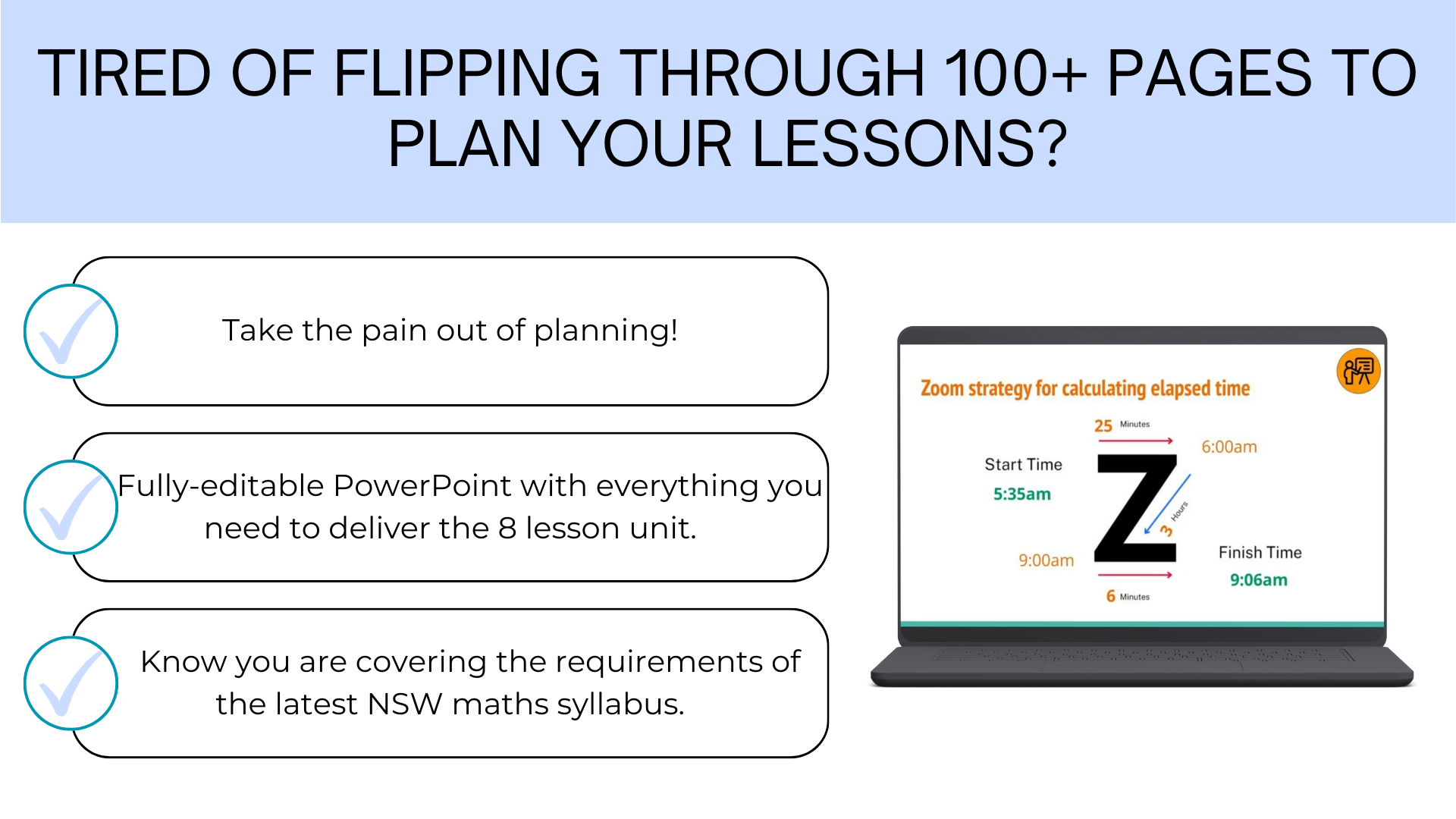 TIRED OF FLIPPING THROUGH 100+ PAGES TO PLAN YOUR LESSONS?

Take the pain out of planning!

Fully-editable PowerPoint with everything you need to deliver the 8 lesson unit.

Know you are covering the requirements of the latest NSW maths syllabus.

Zoom strategy for calculating elapsed time

25 Minutes

6:00am

Start Time

5:35am

Z

3 Hours

9:00am

Finish Time

9:06am

6 Minutes